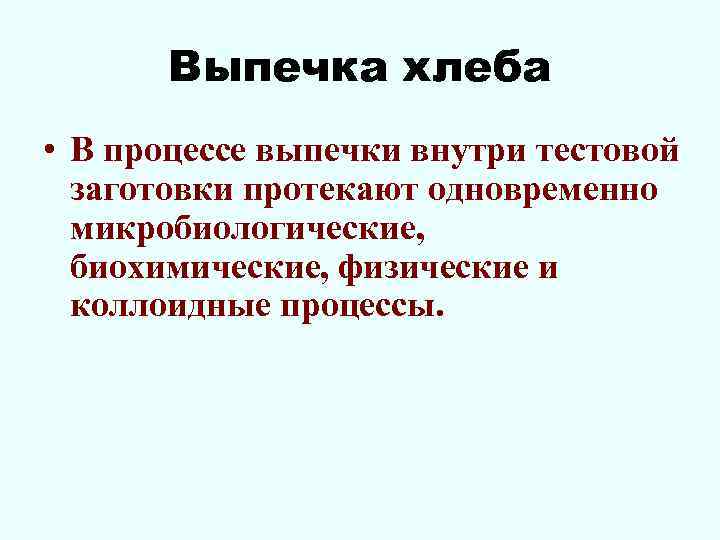 Выпечка хлеба

• В процессе выпечки внутри тестовой заготовки протекают одновременно микробиологические, биохимические, физические и коллоидные процессы.